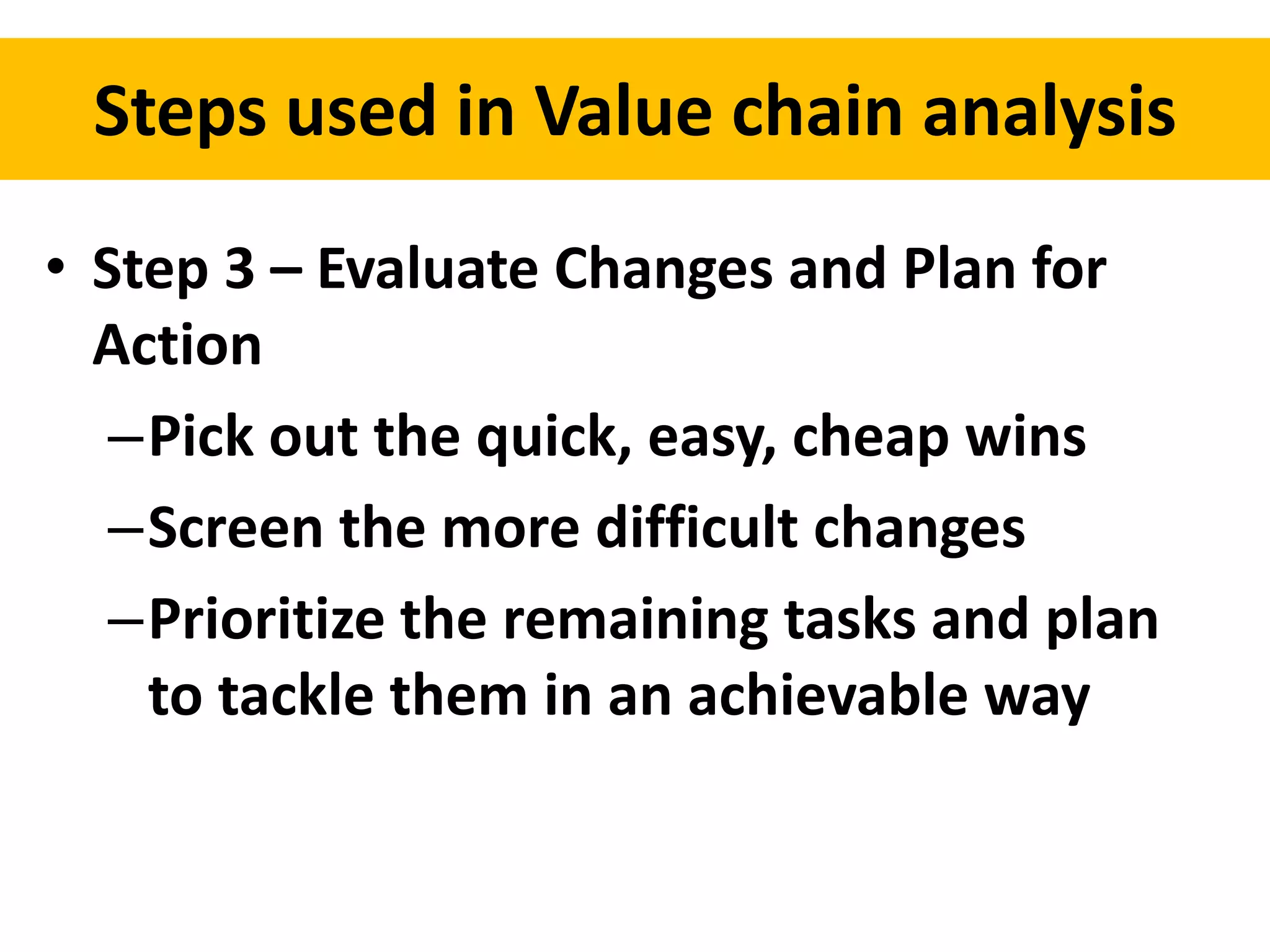 Steps used in Value chain analysis

• Step 3 – Evaluate Changes and Plan for Action

– Pick out the quick, easy, cheap wins

– Screen the more difficult changes

– Prioritize the remaining tasks and plan to tackle them in an achievable way